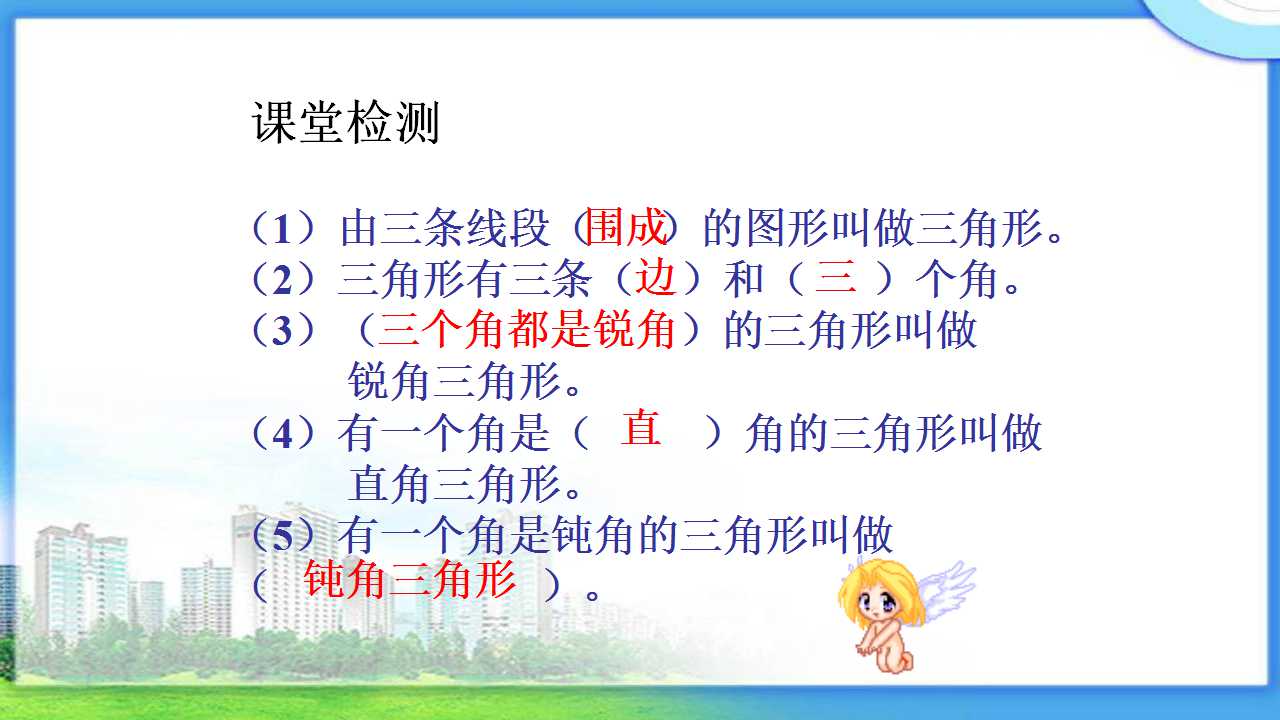 课堂检测

（1）由三条线段（围成）的图形叫做三角形。
（2）三角形有三条（边）和（三）个角。
（3）（三个角都是锐角）的三角形叫做锐角三角形。
（4）有一个角是（直）角的三角形叫做直角三角形。
（5）有一个角是钝角的三角形叫做（钝角三角形）。